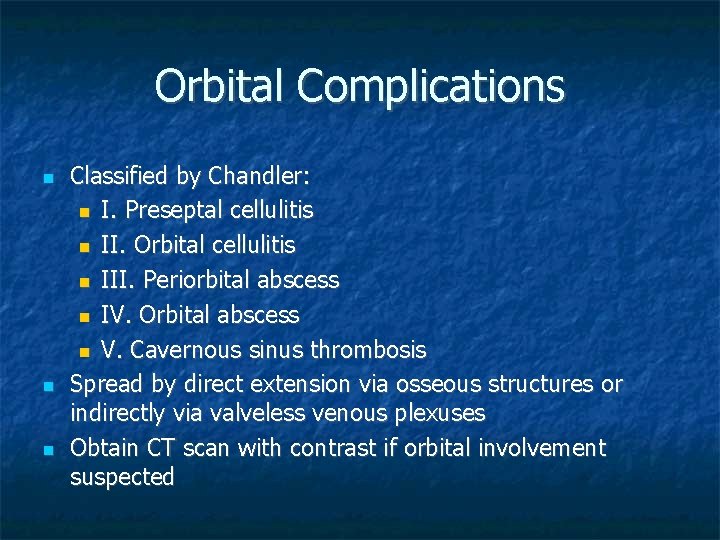 Orbital Complications

- Classified by Chandler:
  - I. Preseptal cellulitis
  - II. Orbital cellulitis
  - III. Periorbital abscess
  - IV. Orbital abscess
  - V. Cavernous sinus thrombosis
- Spread by direct extension via osseous structures or indirectly via valveless venous plexuses
- Obtain CT scan with contrast if orbital involvement suspected